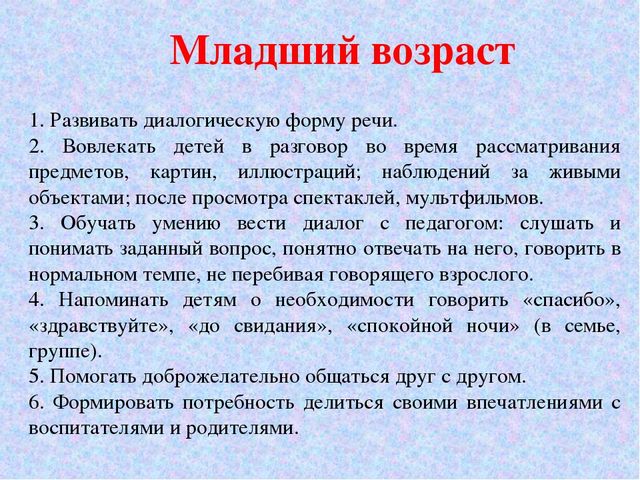 Младший возраст

1. Развивать диалогическую форму речи.

2. Вовлекать детей в разговор во время рассматривания предметов, картин, иллюстраций; наблюдений за живыми объектами; после просмотра спектаклей, мультфильмов.

3. Обучать умению вести диалог с педагогом: слушать и понимать заданный вопрос, понятно отвечать на него, говорить в нормальном темпе, не перебивая говорящего взрослого.

4. Напоминать детям о необходимости говорить «спасибо», «здравствуйте», «до свидания», «спокойной ночи» (в семье, группе).

5. Помогать доброжелательно общаться друг с другом.

6. Формировать потребность делиться своими впечатлениями с воспитателями и родителями.